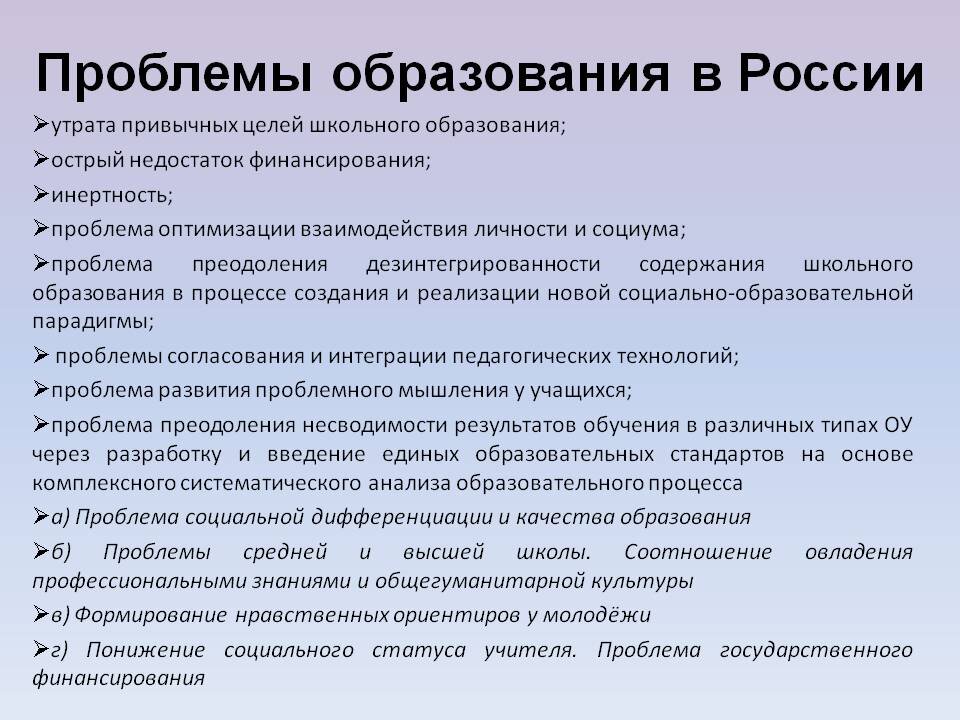 Проблемы образования в России

➢утрата привычных целей школьного образования;

➢острый недостаток финансирования;

➢инертность;

➢проблема оптимизации взаимодействия личности и социума;

➢проблема преодоления дезинтегрированности содержания школьного образования в процессе создания и реализации новой социально-образовательной парадигмы;

➢ проблемы согласования и интеграции педагогических технологий;

➢проблема развития проблемного мышления у учащихся;

➢проблема преодоления несводимости результатов обучения в различных типах ОУ через разработку и введение единых образовательных стандартов на основе комплексного систематического анализа образовательного процесса

➢а) Проблема социальной дифференциации и качества образования

➢б) Проблемы средней и высшей школы. Соотношение овладения профессиональными знаниями и общегуманитарной культуры

➢в) Формирование нравственных ориентиров у молодёжи

➢г) Понижение социального статуса учителя. Проблема государственного финансирования